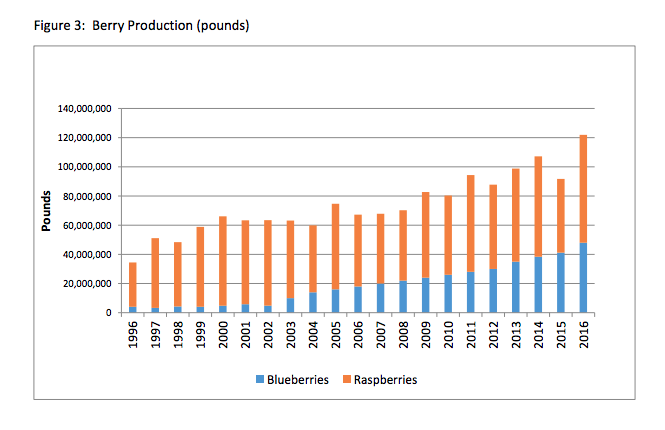 Figure 3: Berry Production (pounds)

140,000,000
120,000,000
100,000,000
80,000,000
60,000,000
40,000,000
20,000,000
0

Pounds

1996 1997 1998 1999 2000 2001 2002 2003 2004 2005 2006 2007 2008 2009 2010 2011 2012 2013 2014 2015 2016

Blueberries Raspberries